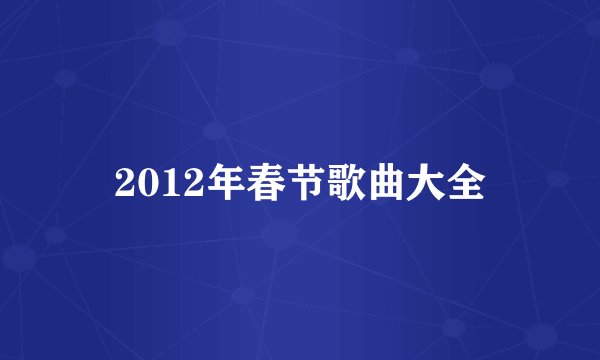 2012年春节歌曲大全